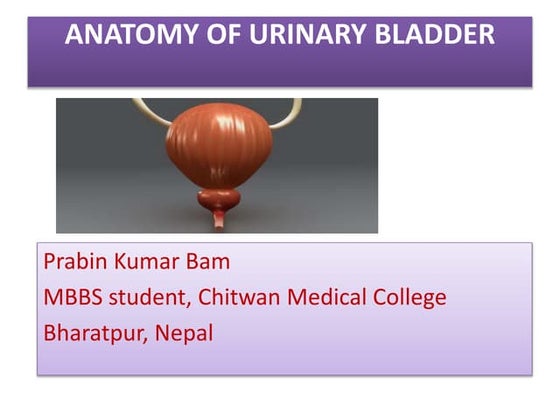 ANATOMY OF URINARY BLADDER

Prabin Kumar Bam
MBBS student, Chitwan Medical College
Bharatpur, Nepal